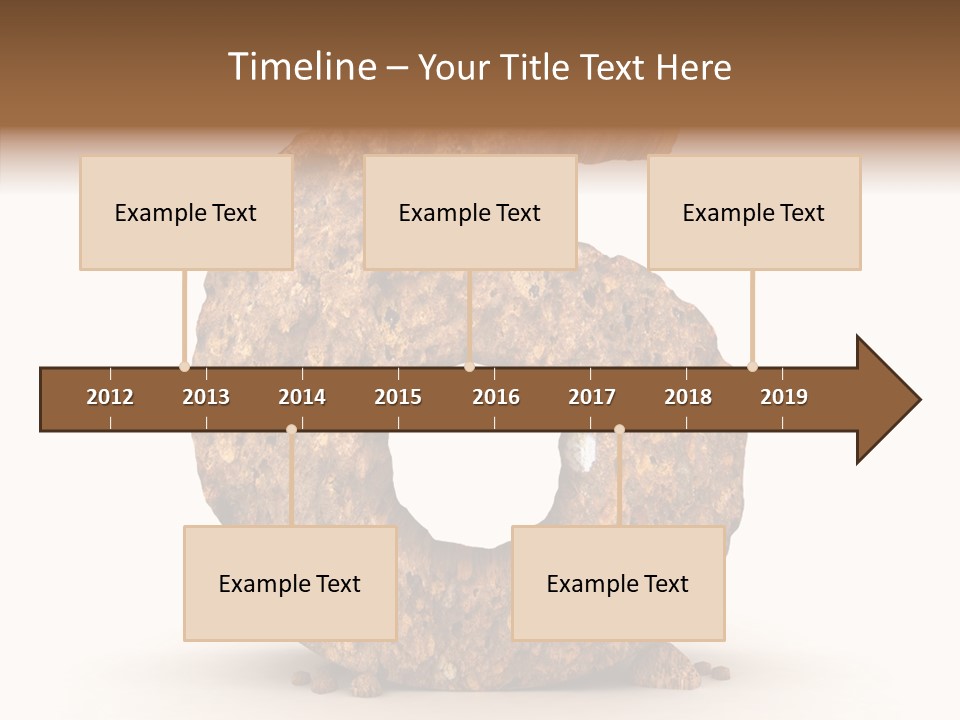 Timeline – Your Title Text Here

Example Text

Example Text

Example Text

2012 2013 2014 2015 2016 2017 2018 2019

Example Text

Example Text